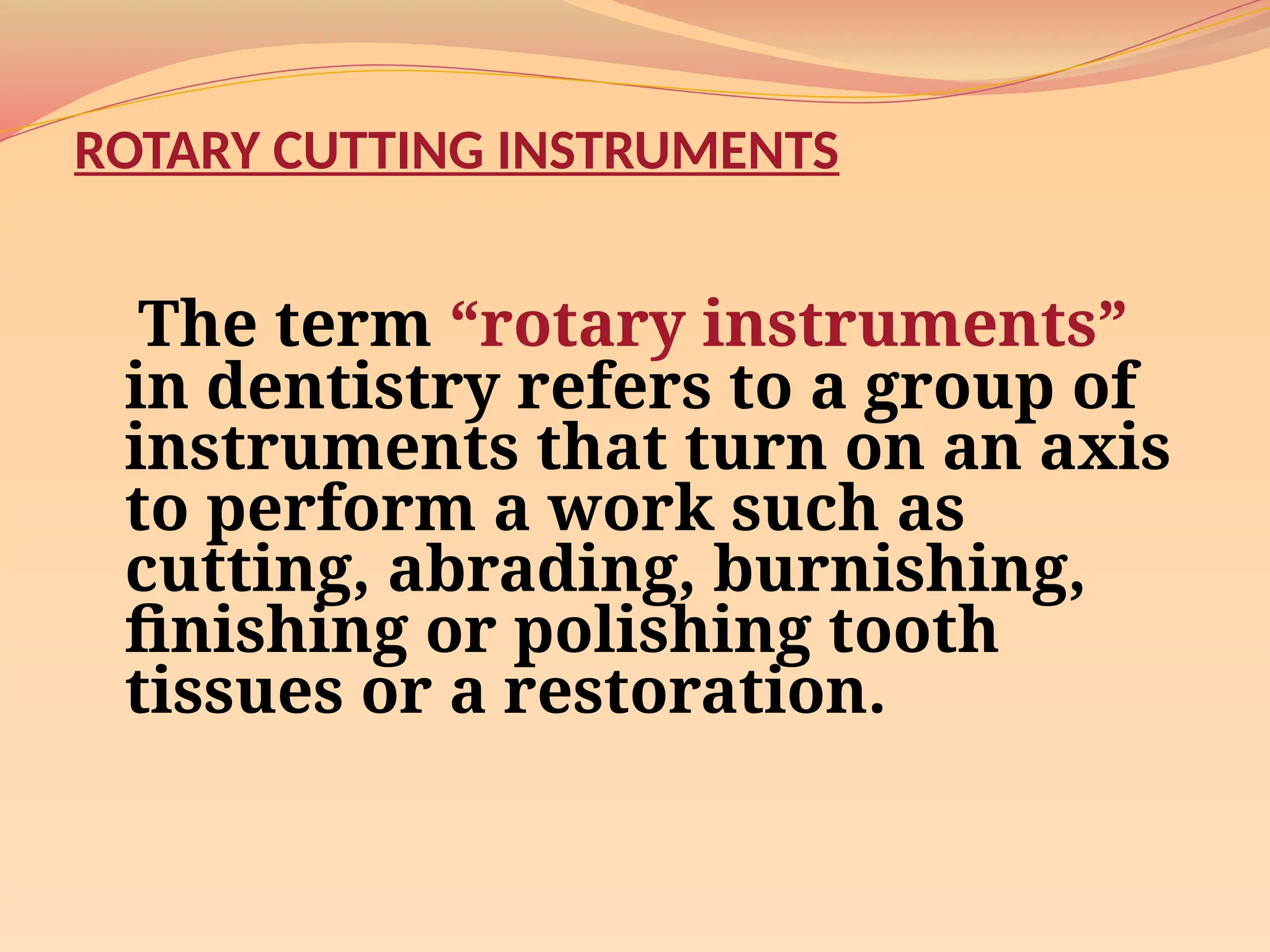 ROTARY CUTTING INSTRUMENTS

The term “rotary instruments” in dentistry refers to a group of instruments that turn on an axis to perform a work such as cutting, abrading, burnishing, finishing or polishing tooth tissues or a restoration.